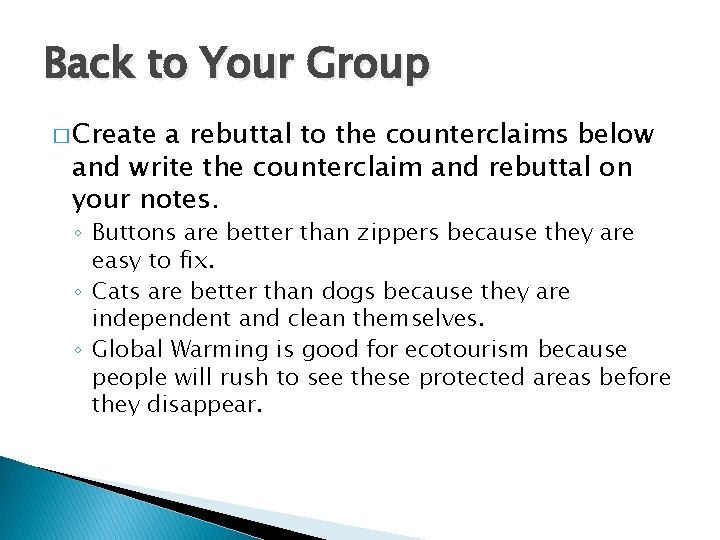 Back to Your Group

□ Create a rebuttal to the counterclaims below and write the counterclaim and rebuttal on your notes.

◦ Buttons are better than zippers because they are easy to fix.

◦ Cats are better than dogs because they are independent and clean themselves.

◦ Global Warming is good for ecotourism because people will rush to see these protected areas before they disappear.